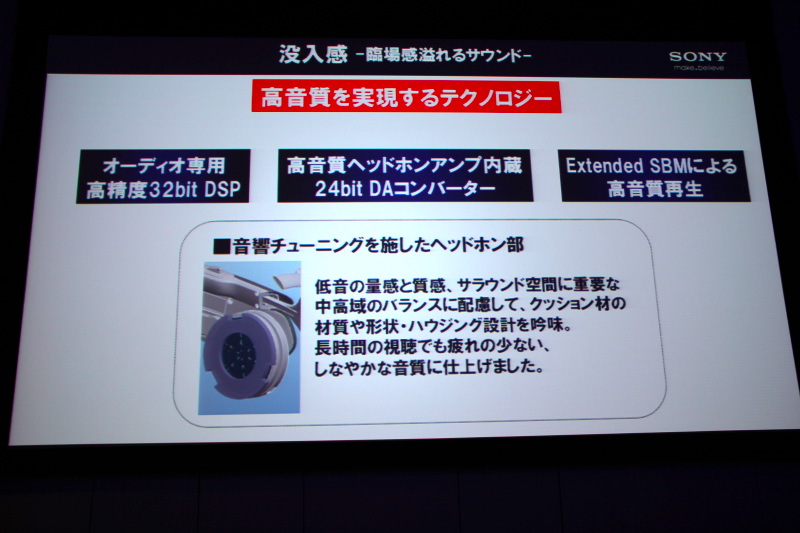 没入感 -臨場感溢れるサウンド-

SONY
make.believe

高音質を実現するテクノロジー

オーディオ専用
高精度32bit DSP

高音質ヘッドホンアンプ内蔵
24bit DAコンバーター

Extended SBMによる
高音質再生

■音響チューニングを施したヘッドホン部

低音の量感と質感、サラウンド空間に重要な中高域のバランスに配慮して、クッション材の材質や形状・ハウジング設計を吟味。
長時間の視聴でも疲れの少ない、しなやかな音質に仕上げました。